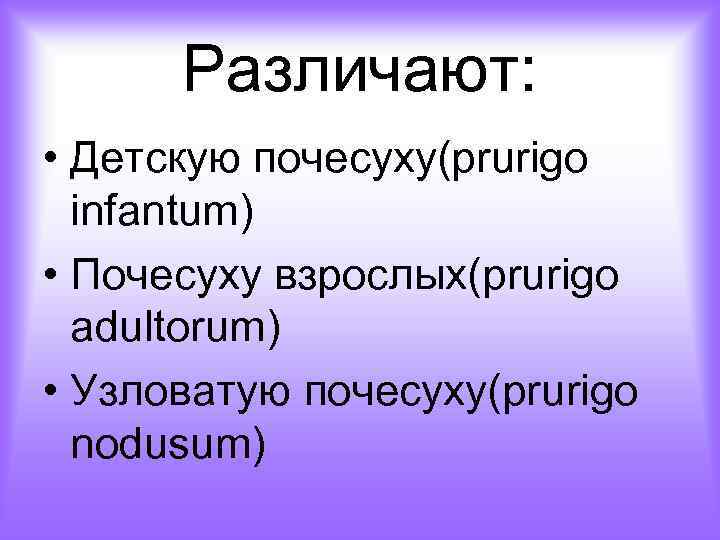 Различают:

• Детскую почесуху(prurigo infantum)
• Почесуху взрослых(prurigo adultorum)
• Узловатую почесуху(prurigo nodusum)